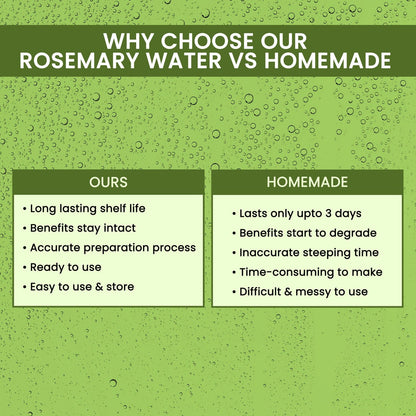 WHY CHOOSE OUR ROSEMARY WATER VS HOMEMADE

OURS

• Long lasting shelf life
• Benefits stay intact
• Accurate preparation process
• Ready to use
• Easy to use & store

HOMEMADE

• Lasts only upto 3 days
• Benefits start to degrade
• Inaccurate steeping time
• Time-consuming to make
• Difficult & messy to use